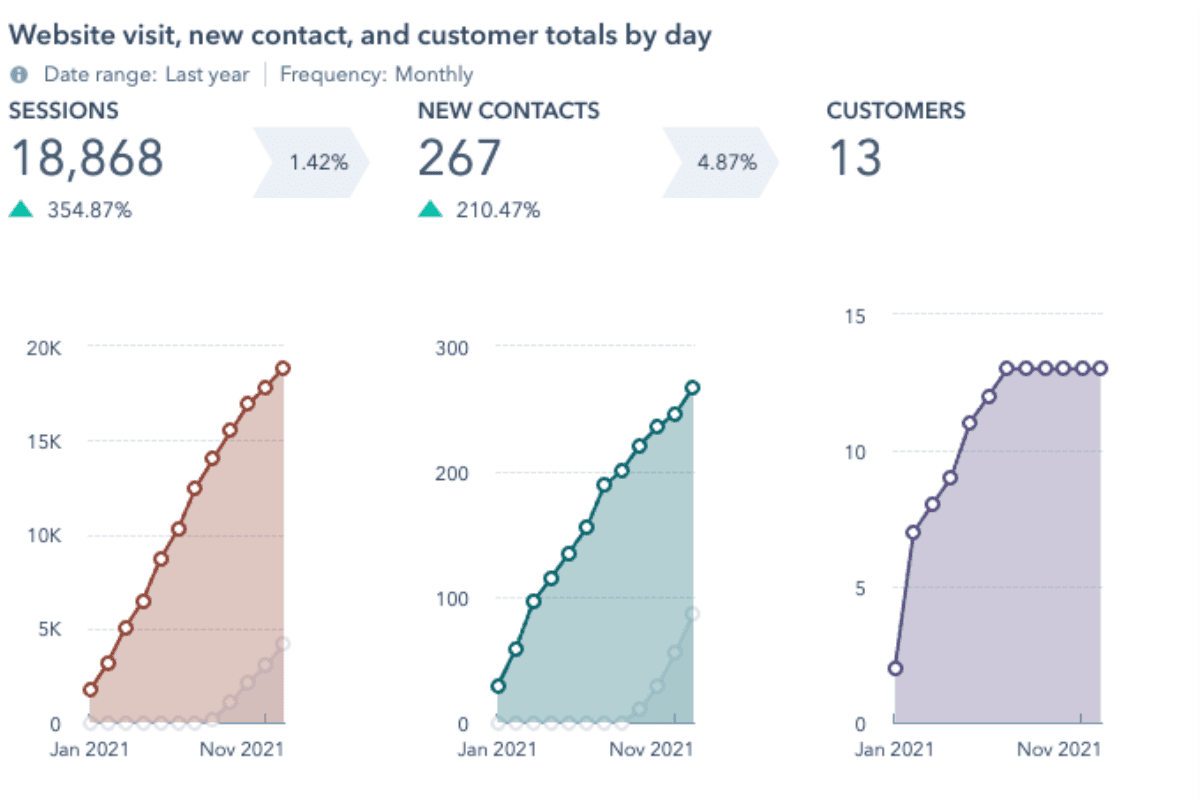 Website visit, new contact, and customer totals by day

Date range: Last year | Frequency: Monthly

SESSIONS
18,868
354.87%

1.42%

NEW CONTACTS
267
210.47%

4.87%

CUSTOMERS
13

20K
15K
10K
5K
0
Jan 2021
Nov 2021

300
200
100
0
Jan 2021
Nov 2021

15
10
5
0
Jan 2021
Nov 2021